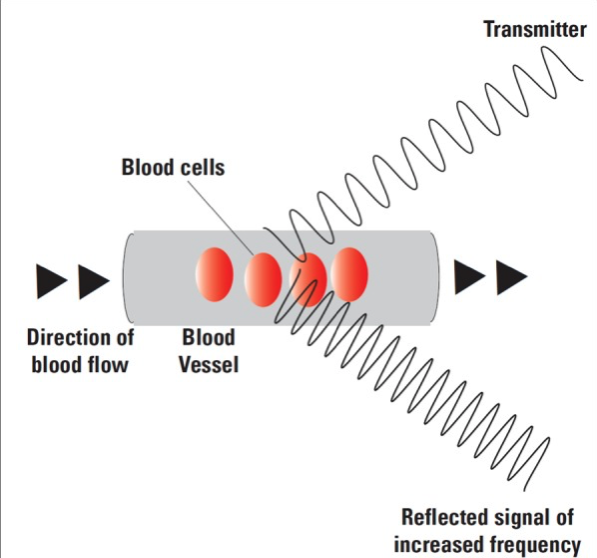 Transmitter

Blood cells

Direction of blood flow

Blood Vessel

Reflected signal of increased frequency